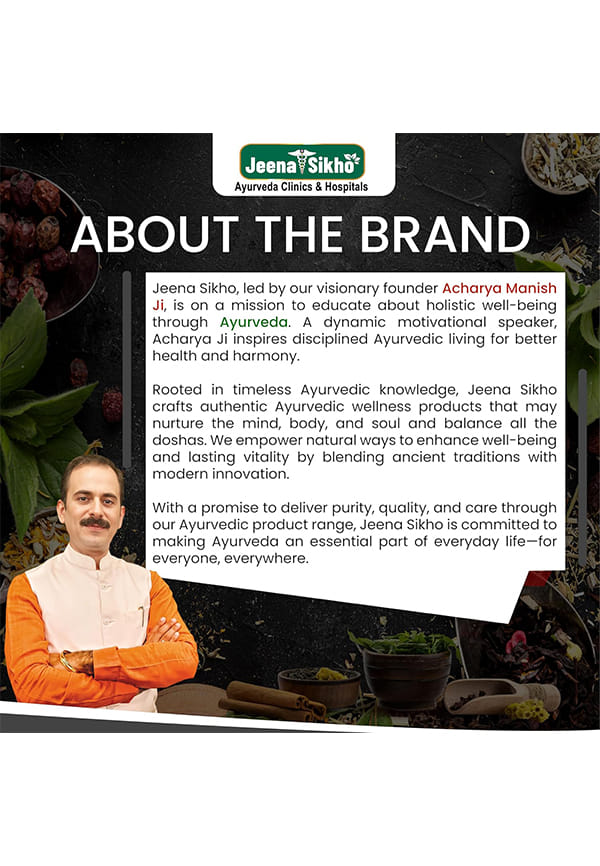 Jeena Sikho
Ayurveda Clinics & Hospitals

ABOUT THE BRAND

Jeena Sikho, led by our visionary founder Acharya Manish Ji, is on a mission to educate about holistic well-being through Ayurveda. A dynamic motivational speaker, Acharya Ji inspires disciplined Ayurvedic living for better health and harmony.

Rooted in timeless Ayurvedic knowledge, Jeena Sikho crafts authentic Ayurvedic wellness products that may nurture the mind, body, and soul and balance all the doshas. We empower natural ways to enhance well-being and lasting vitality by blending ancient traditions with modern innovation.

With a promise to deliver purity, quality, and care through our Ayurvedic product range, Jeena Sikho is committed to making Ayurveda an essential part of everyday life—for everyone, everywhere.